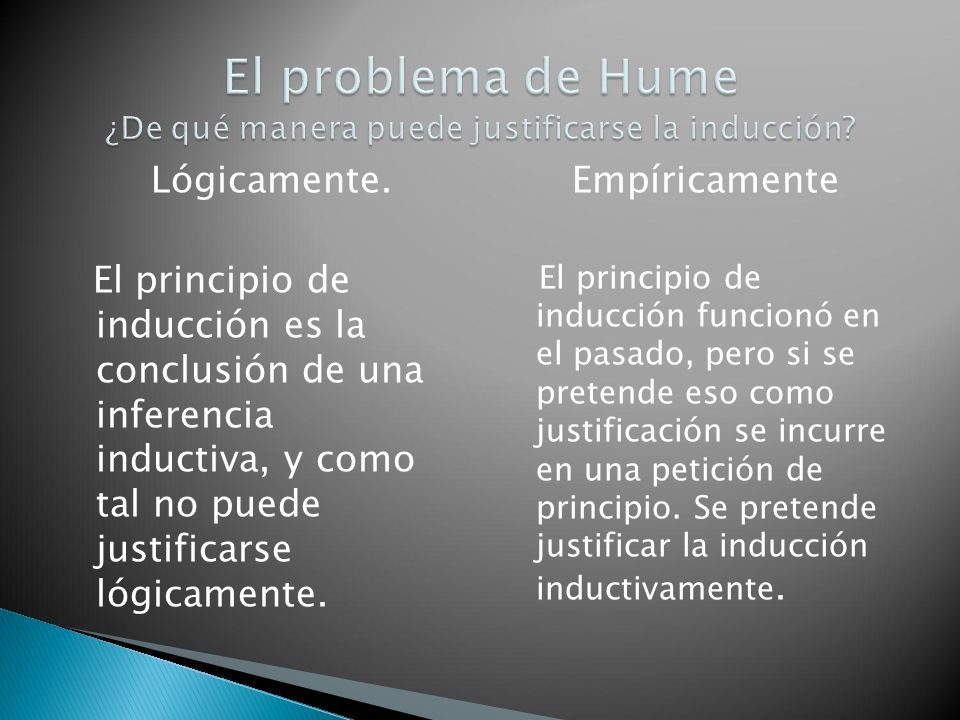 El problema de Hume
¿De qué manera puede justificarse la inducción?

Lógicamente.

El principio de inducción es la conclusión de una inferencia inductiva, y como tal no puede justificarse lógicamente.

Empíricamente

El principio de inducción funcionó en el pasado, pero si se pretende eso como justificación se incurre en una petición de principio. Se pretende justificar la inducción inductivamente.